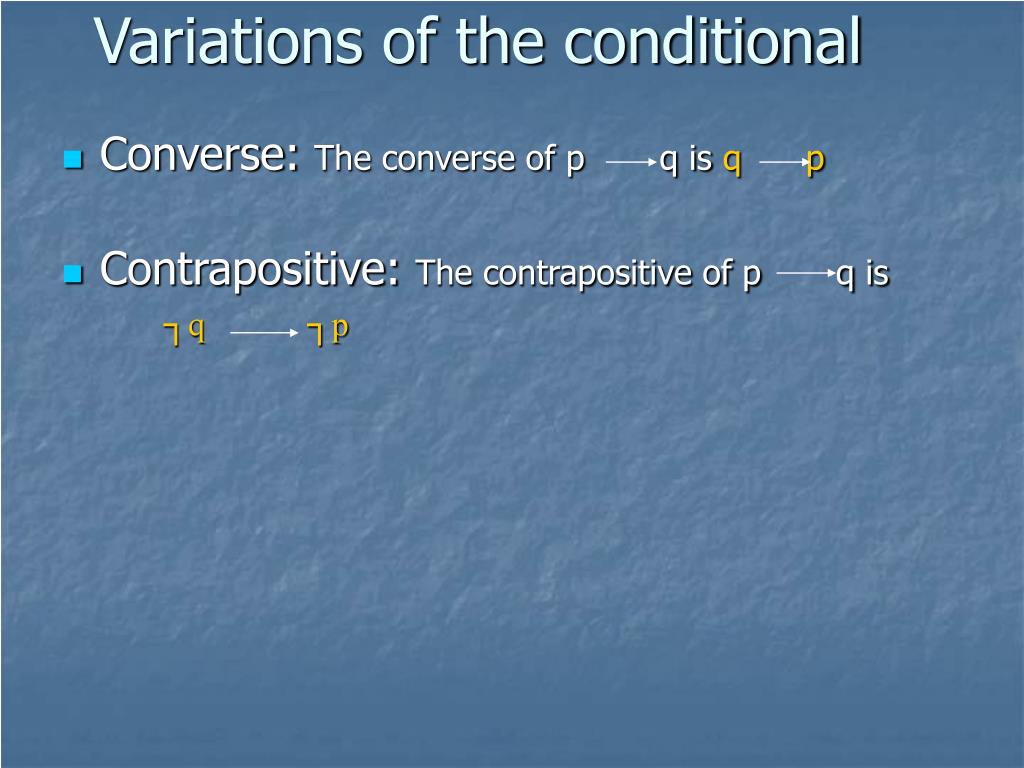 Variations of the conditional

Converse: The converse of $p \rightarrow q$ is $q \rightarrow p$

Contrapositive: The contrapositive of $p \rightarrow q$ is $\neg q \rightarrow \neg p$